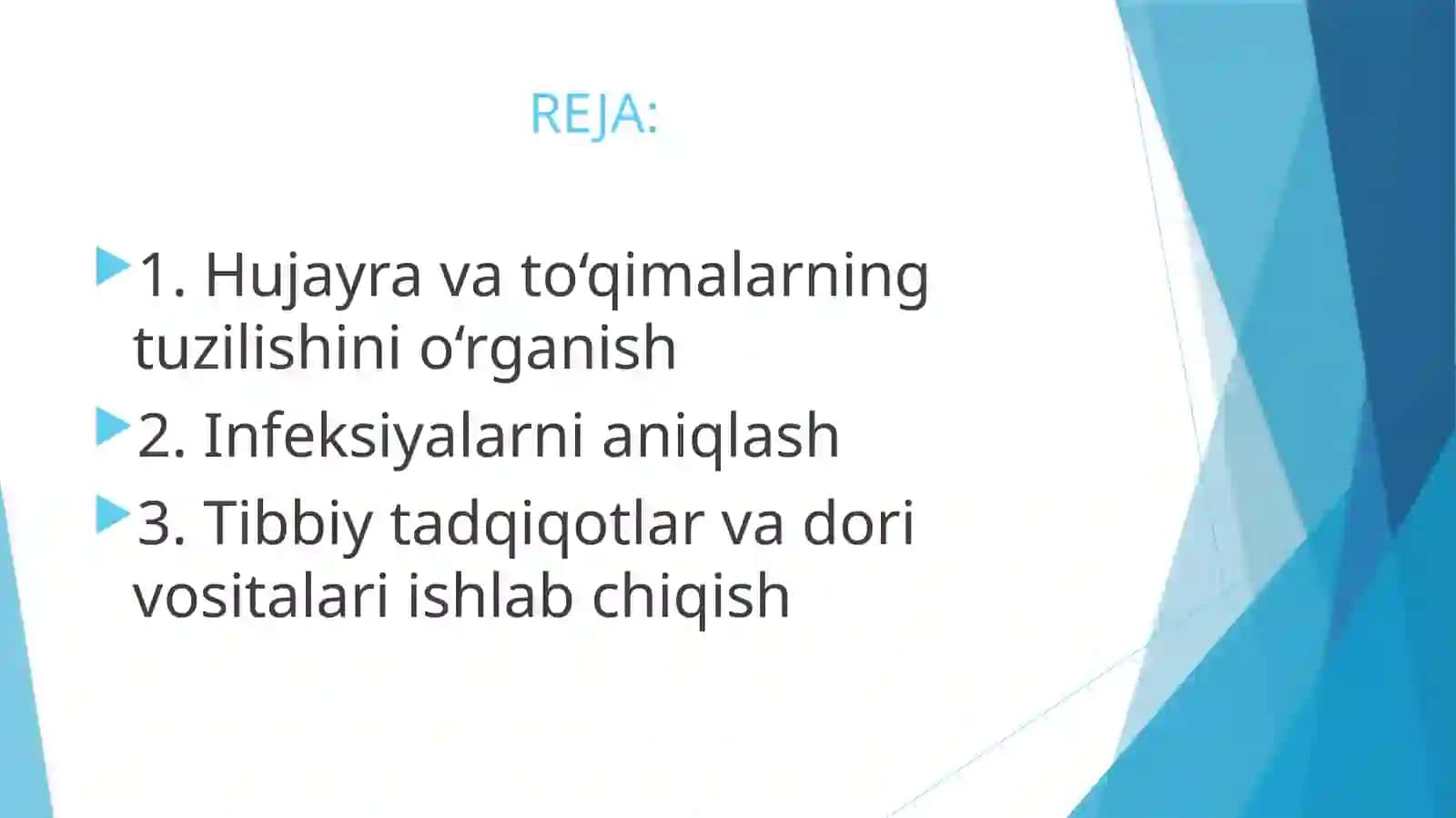 REJA:

1. Hujayra va to‘qimalarning tuzilishini o‘rganish

2. Infeksiyalarni aniqlash

3. Tibbiy tadqiqotlar va dori vositalari ishlab chiqish